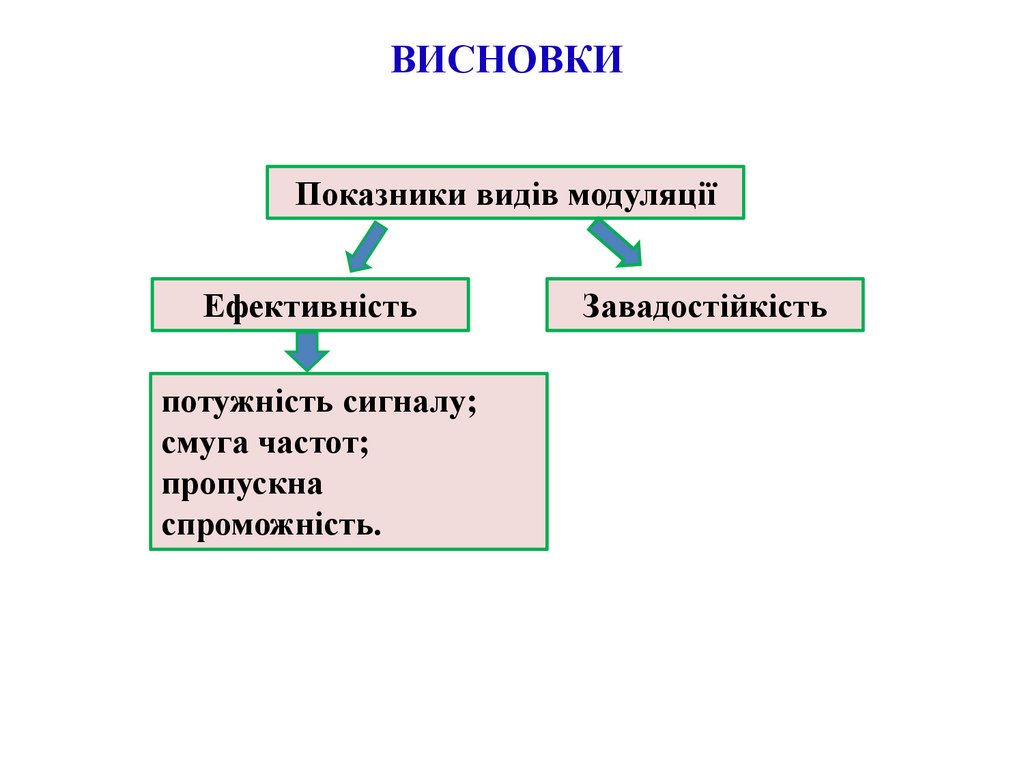 ВИСНОВКИ

Показники видів модуляції

Ефективність

Завадостійкість

потужність сигналу;
смуга частот;
пропускна спроможність.